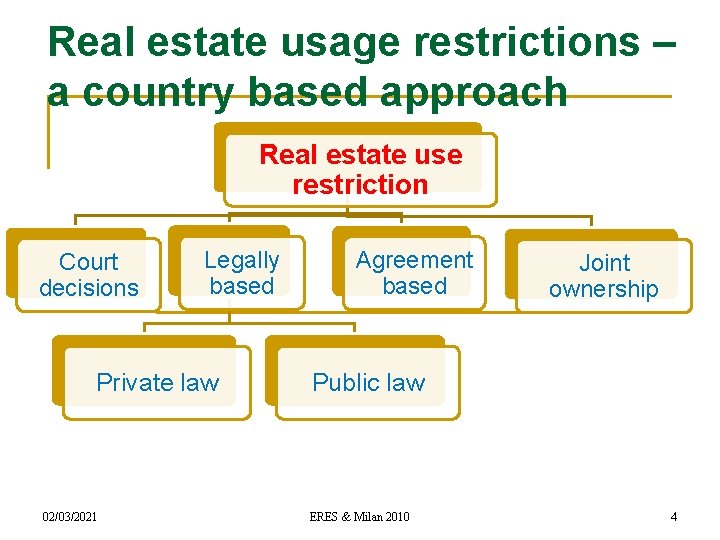 Real estate usage restrictions – a country based approach

Real estate use restriction

Court decisions

Legally based

Agreement based

Joint ownership

Private law

Public law

02/03/2021

ERES & Milan 2010

4